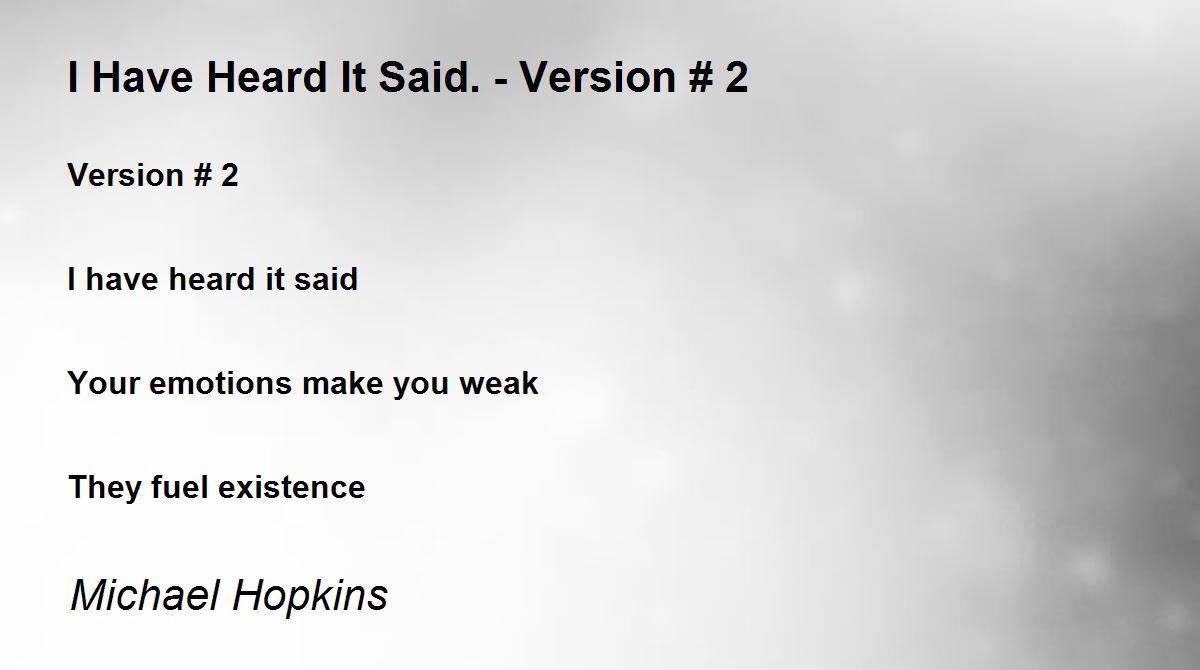 I Have Heard It Said. - Version # 2

Version # 2

I have heard it said

Your emotions make you weak

They fuel existence

Michael Hopkins